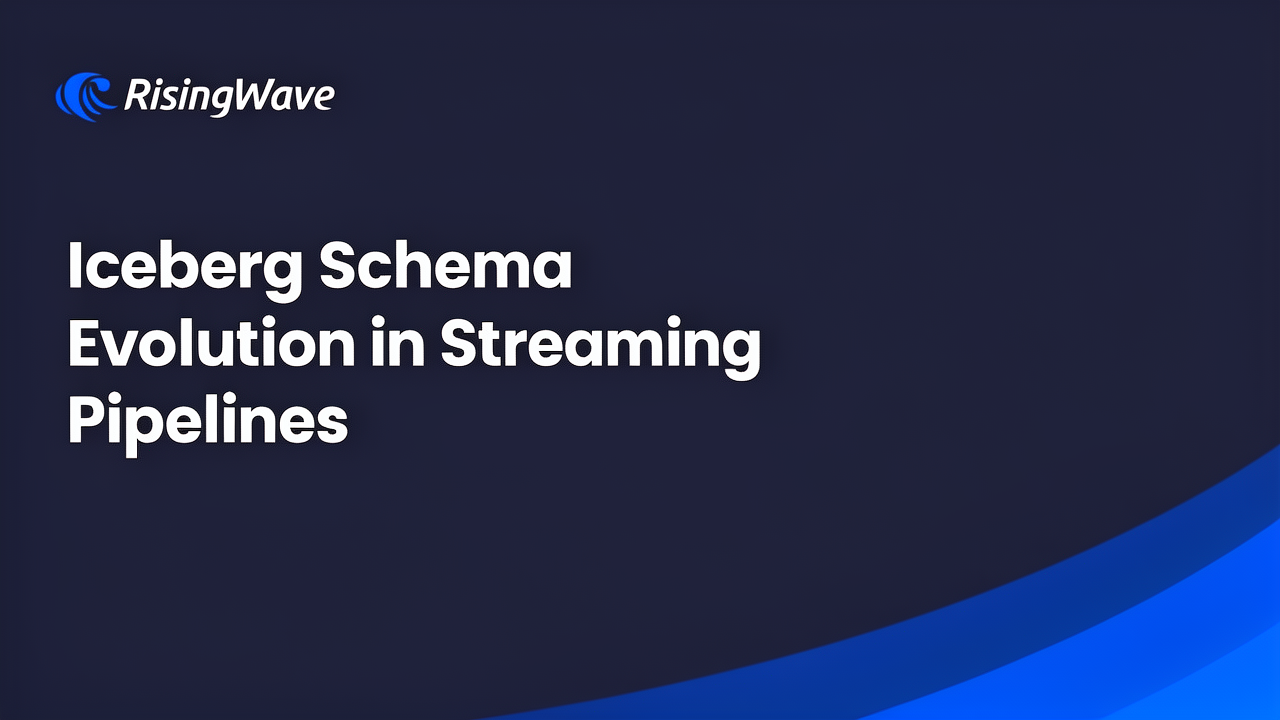 RisingWave

Iceberg Schema Evolution in Streaming Pipelines